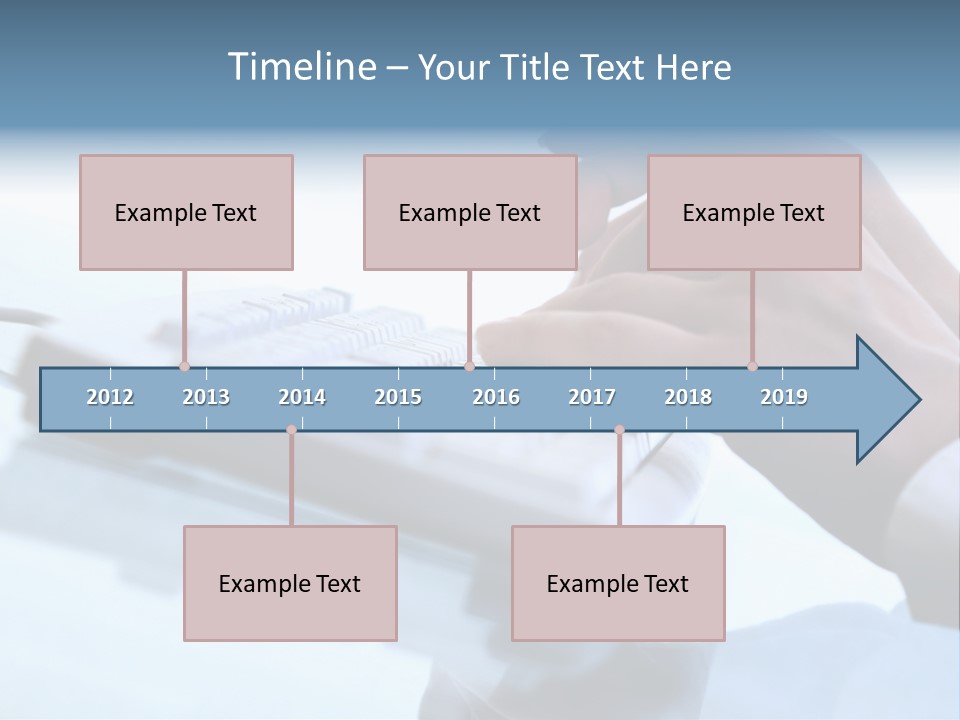 Timeline – Your Title Text Here

Example Text

Example Text

Example Text

2012 2013 2014 2015 2016 2017 2018 2019

Example Text

Example Text